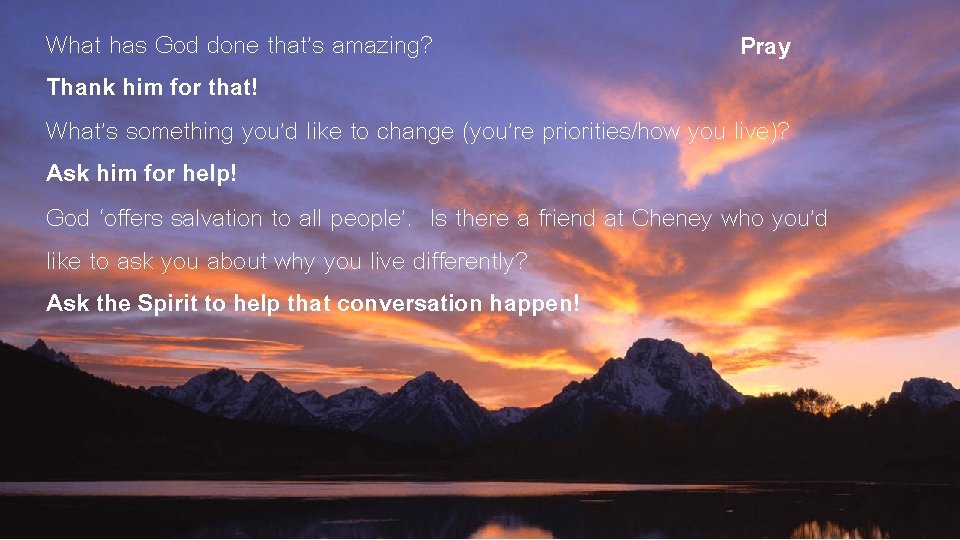 Pray

What has God done that's amazing?

Thank him for that!

What's something you'd like to change (you're priorities/how you live)?

Ask him for help!

God 'offers salvation to all people'. Is there a friend at Cheney who you'd like to ask you about why you live differently?

Ask the Spirit to help that conversation happen!